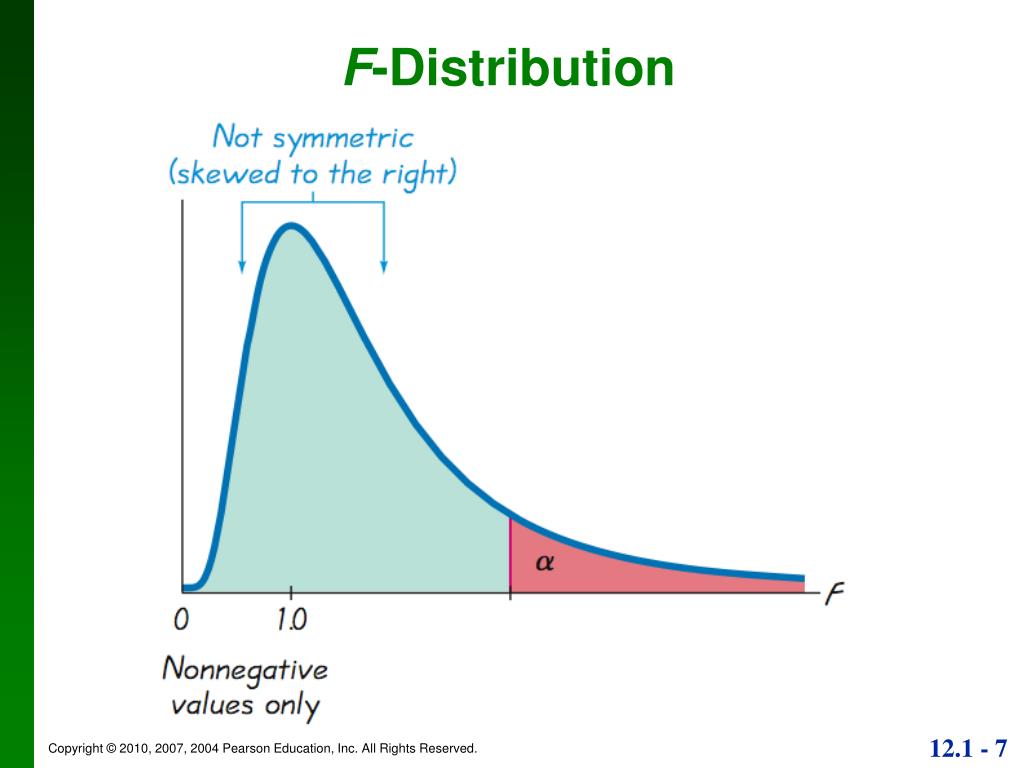 F-Distribution

Not symmetric
(skewed to the right)

$\alpha$

F

0

1.0

Nonnegative
values only

Copyright © 2010, 2007, 2004 Pearson Education, Inc. All Rights Reserved.

12.1 - 7